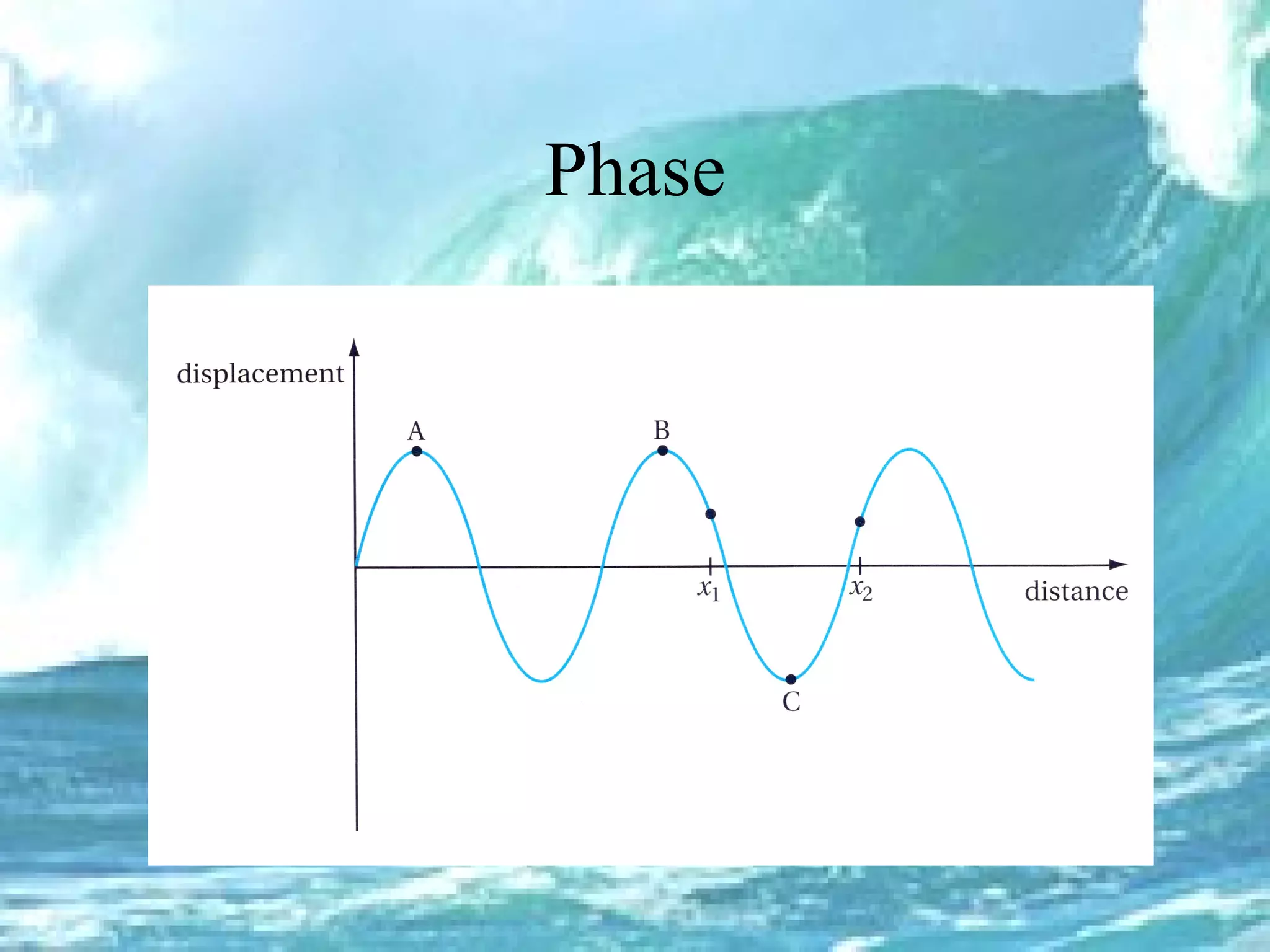 Phase

displacement

A

B

$x_1$

$x_2$

distance

C